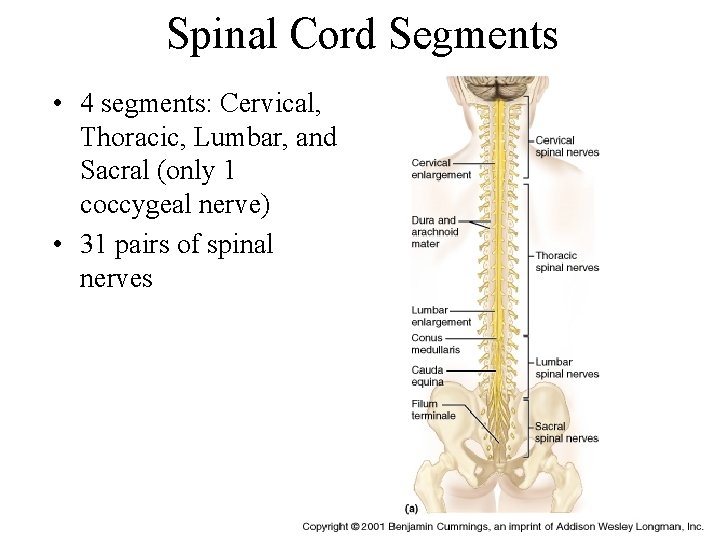 Spinal Cord Segments

• 4 segments: Cervical, Thoracic, Lumbar, and Sacral (only 1 coccygeal nerve)
• 31 pairs of spinal nerves

Cervical enlargement

Dura and arachnoid mater

Lumbar enlargement

Conus medullaris

Cauda equina

Filum terminale

Cervical spinal nerves

Thoracic spinal nerves

Lumbar spinal nerves

Sacral spinal nerves

(a)

Copyright © 2001 Benjamin Cummings, an imprint of Addison Wesley Longman, Inc.